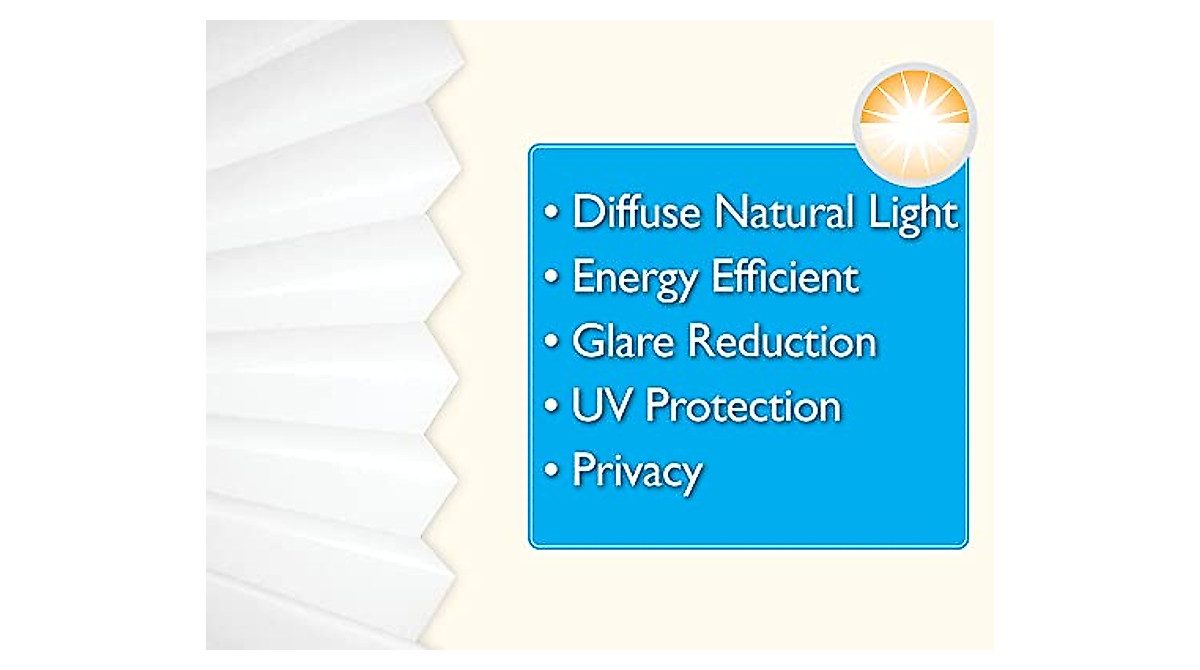 • Diffuse Natural Light
• Energy Efficient
• Glare Reduction
• UV Protection
• Privacy